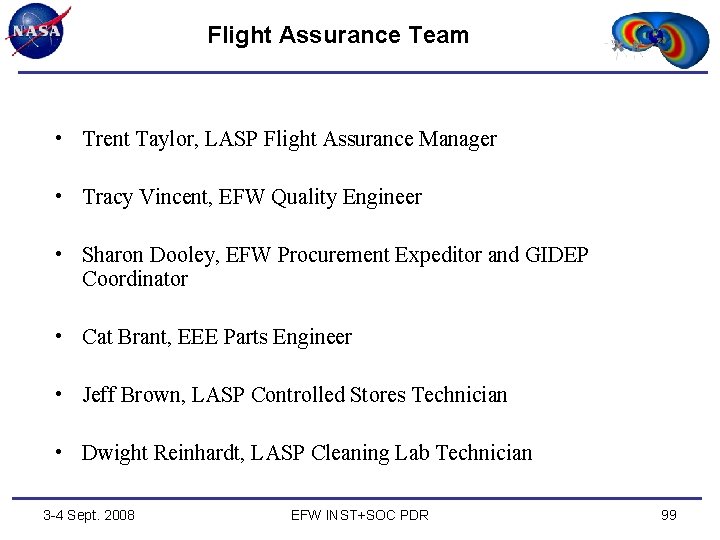 NASA

Flight Assurance Team

• Trent Taylor, LASP Flight Assurance Manager

• Tracy Vincent, EFW Quality Engineer

• Sharon Dooley, EFW Procurement Expeditor and GIDEP Coordinator

• Cat Brant, EEE Parts Engineer

• Jeff Brown, LASP Controlled Stores Technician

• Dwight Reinhardt, LASP Cleaning Lab Technician

3-4 Sept. 2008 EFW INST+SOC PDR 99